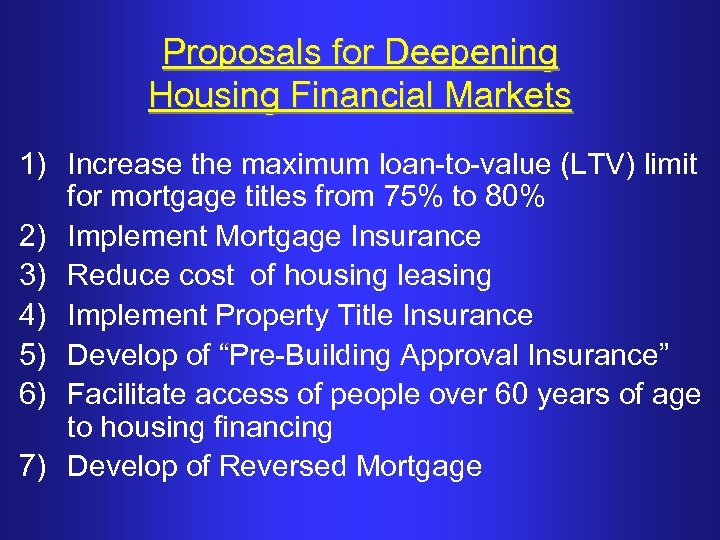 Proposals for Deepening Housing Financial Markets

1) Increase the maximum loan-to-value (LTV) limit for mortgage titles from 75% to 80%
2) Implement Mortgage Insurance
3) Reduce cost  of housing leasing
4) Implement Property Title Insurance
5) Develop of “Pre-Building Approval Insurance”
6) Facilitate access of people over 60 years of age to housing financing
7) Develop of Reversed Mortgage